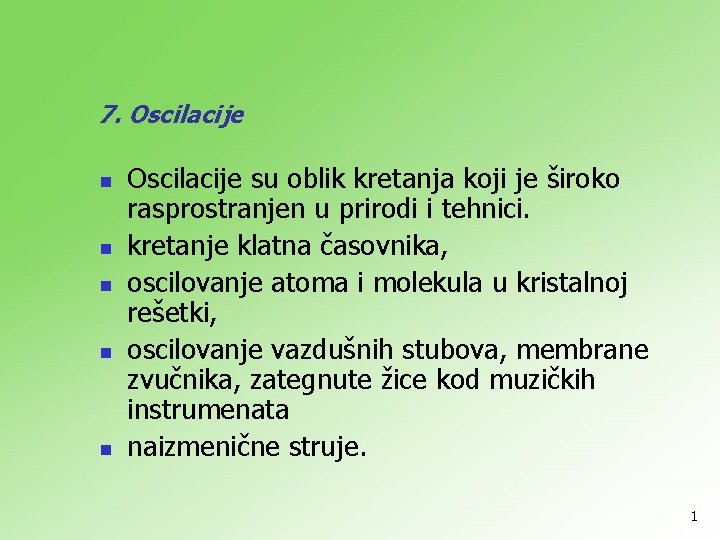 7. Oscilacije

- Oscilacije su oblik kretanja koji je široko rasprostranjen u prirodi i tehnici.
- kretanje klatna časovnika,
- oscilovanje atoma i molekula u kristalnoj rešetki,
- oscilovanje vazdušnih stubova, membrane zvučnika, zategnute žice kod muzičkih instrumenata
- naizmenične struje.

1